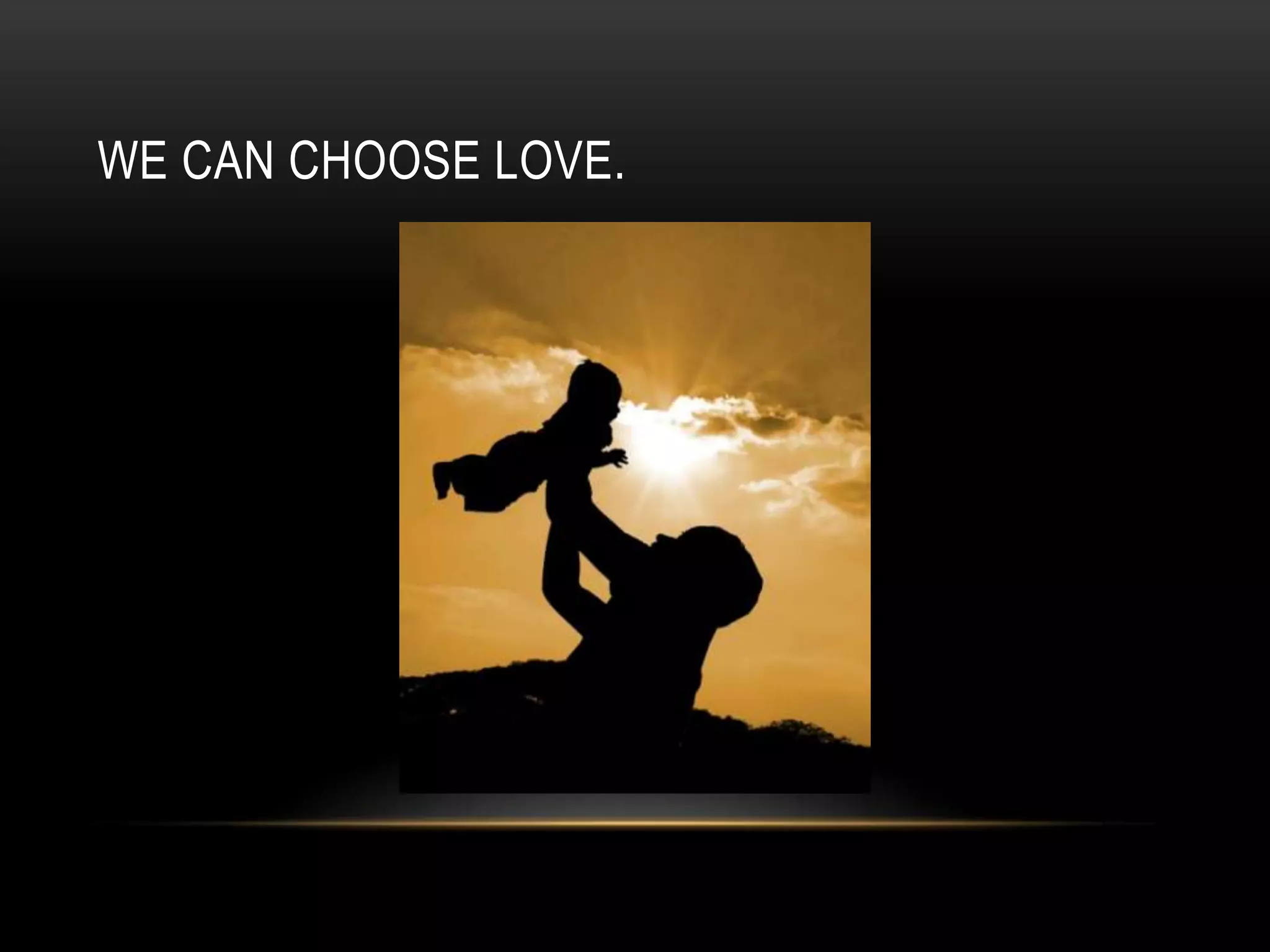 WE CAN CHOOSE LOVE.